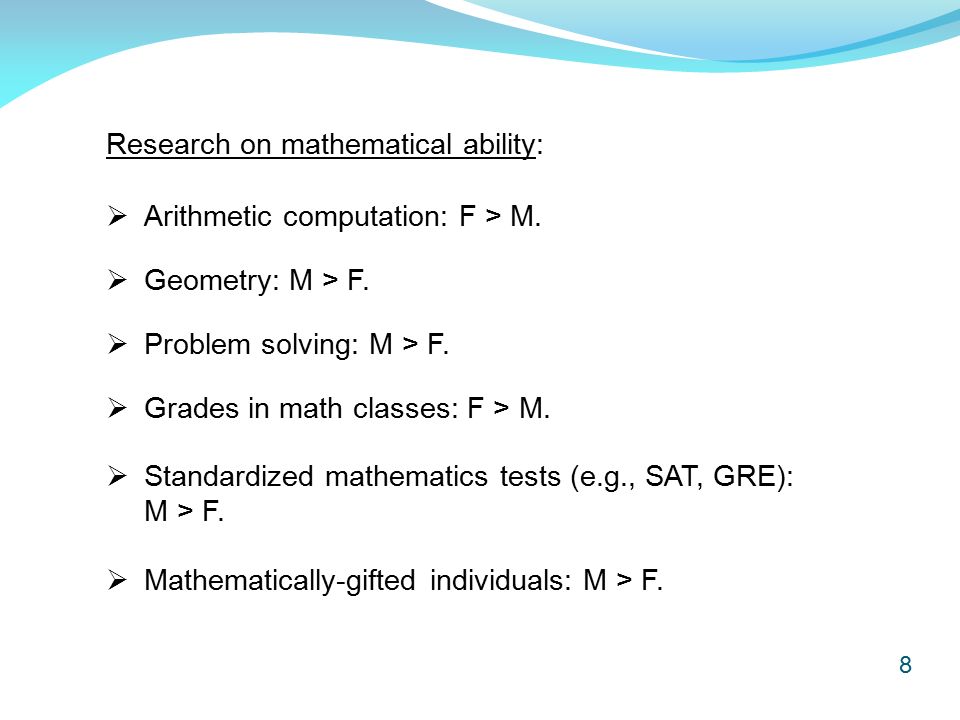 Research on mathematical ability:

➢ Arithmetic computation: F > M.

➢ Geometry: M > F.

➢ Problem solving: M > F.

➢ Grades in math classes: F > M.

➢ Standardized mathematics tests (e.g., SAT, GRE): M > F.

➢ Mathematically-gifted individuals: M > F.

8